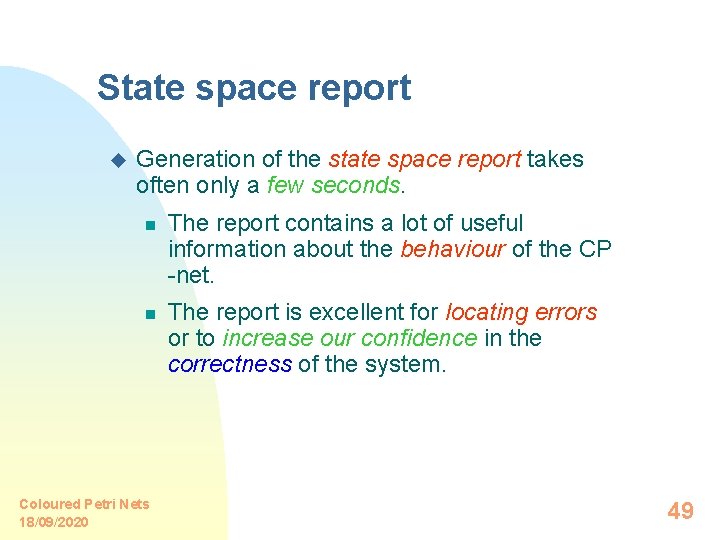 State space report

Generation of the state space report takes often only a few seconds.

The report contains a lot of useful information about the behaviour of the CP -net.

The report is excellent for locating errors or to increase our confidence in the correctness of the system.

Coloured Petri Nets
18/09/2020

49